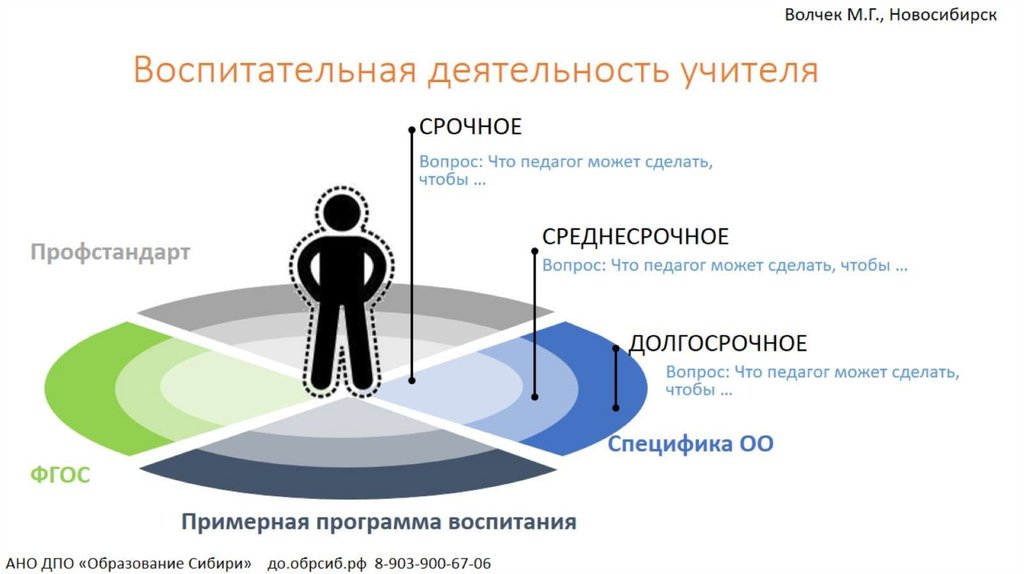 Волчек М.Г., Новосибирск

Воспитательная деятельность учителя

СРОЧНОЕ

Вопрос: Что педагог может сделать, чтобы …

СРЕДНЕСРОЧНОЕ

Вопрос: Что педагог может сделать, чтобы …

ДОЛГОСРОЧНОЕ

Вопрос: Что педагог может сделать, чтобы …

Профстандарт

ФГОС

Специфика ОО

Примерная программа воспитания

АНО ДПО «Образование Сибири» до.обрсиб.рф 8-903-900-67-06